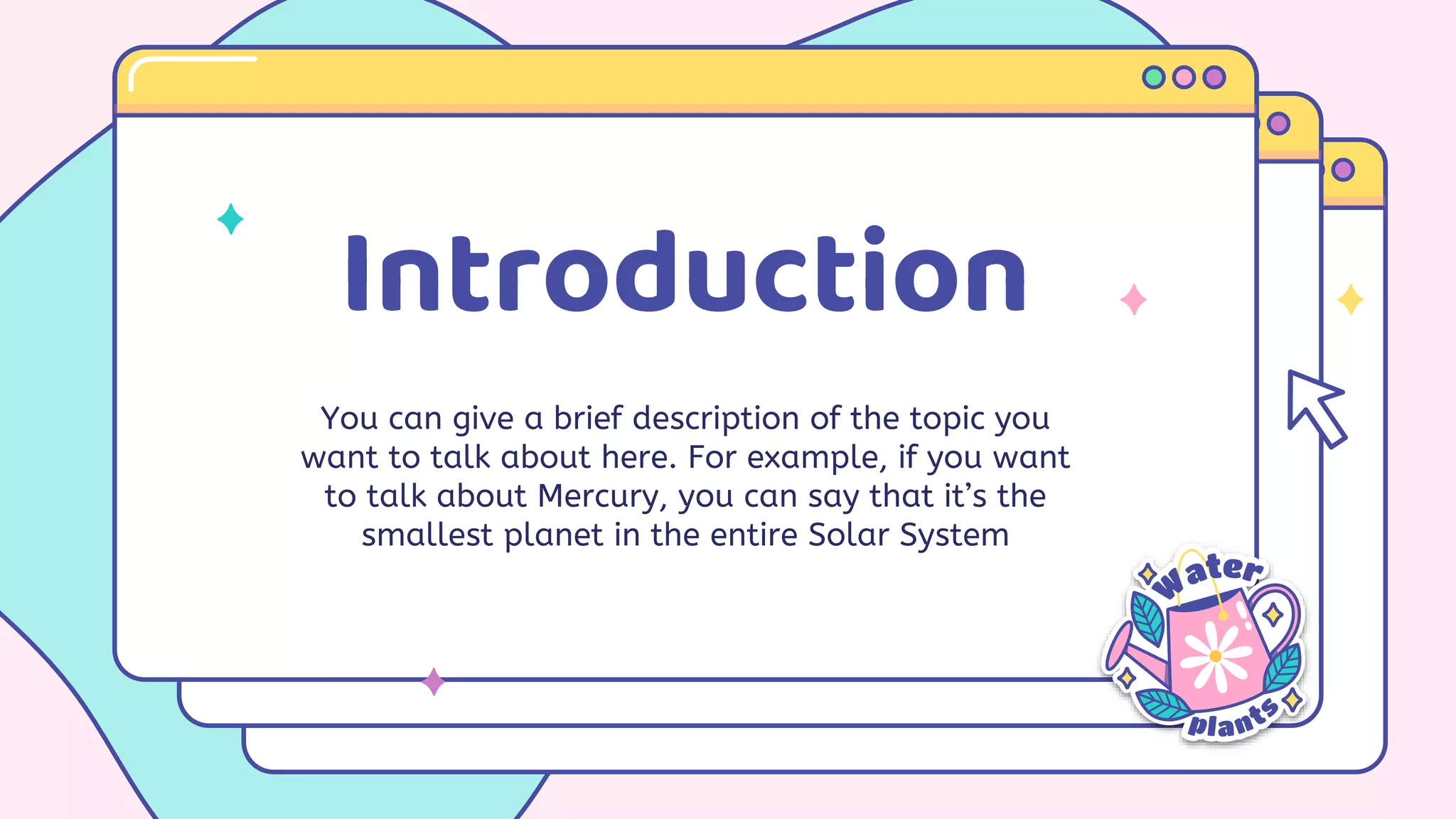 Introduction

You can give a brief description of the topic you want to talk about here. For example, if you want to talk about Mercury, you can say that it's the smallest planet in the entire Solar System

water plants